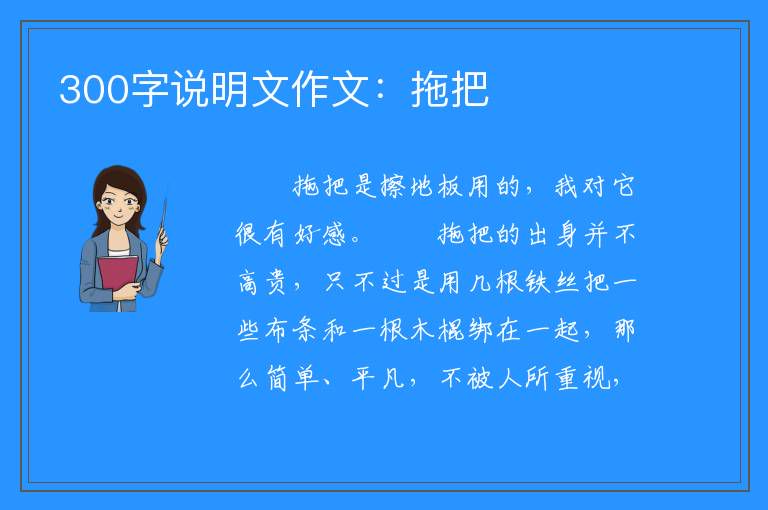 300字说明文作文：拖把

拖把是擦地板用的，我对它很有好感。　　拖把的出身并不高贵，只不过是用几根铁丝把一些布条和一根木棍绑在一起，那么简单、平凡，不被人所重视，